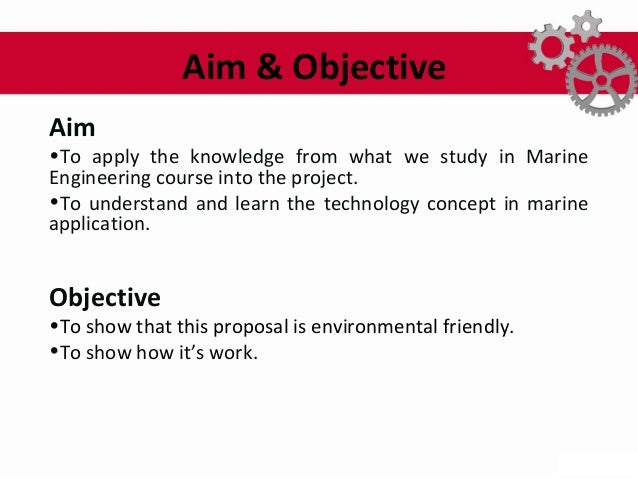 Aim & Objective

Aim

•To apply the knowledge from what we study in Marine Engineering course into the project.

•To understand and learn the technology concept in marine application.

Objective

•To show that this proposal is environmental friendly.

•To show how it's work.